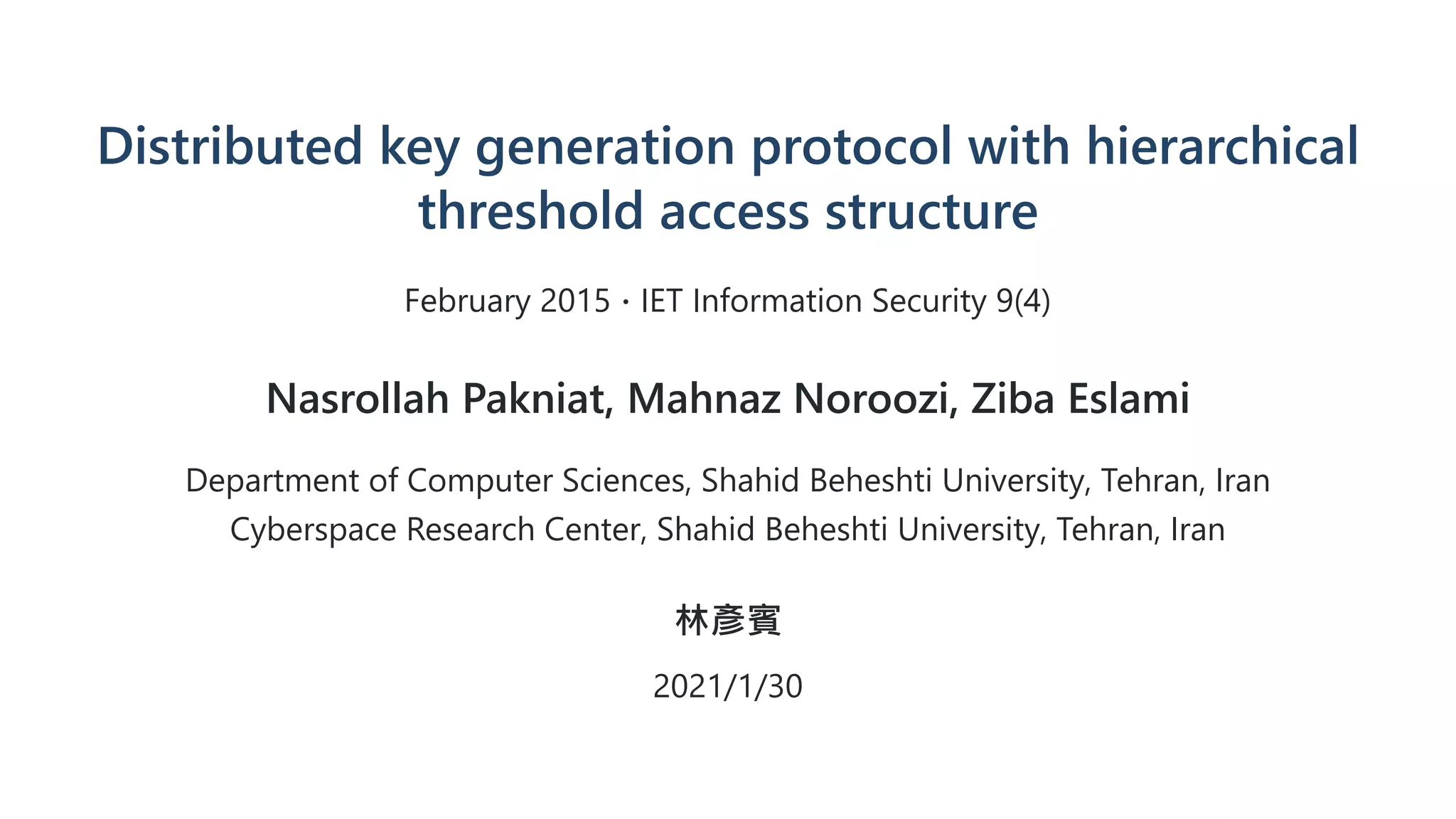 Distributed key generation protocol with hierarchical threshold access structure

February 2015 · IET Information Security 9(4)

Nasrollah Pakniat, Mahnaz Noroozi, Ziba Eslami

Department of Computer Sciences, Shahid Beheshti University, Tehran, Iran
Cyberspace Research Center, Shahid Beheshti University, Tehran, Iran

林彥賓

2021/1/30